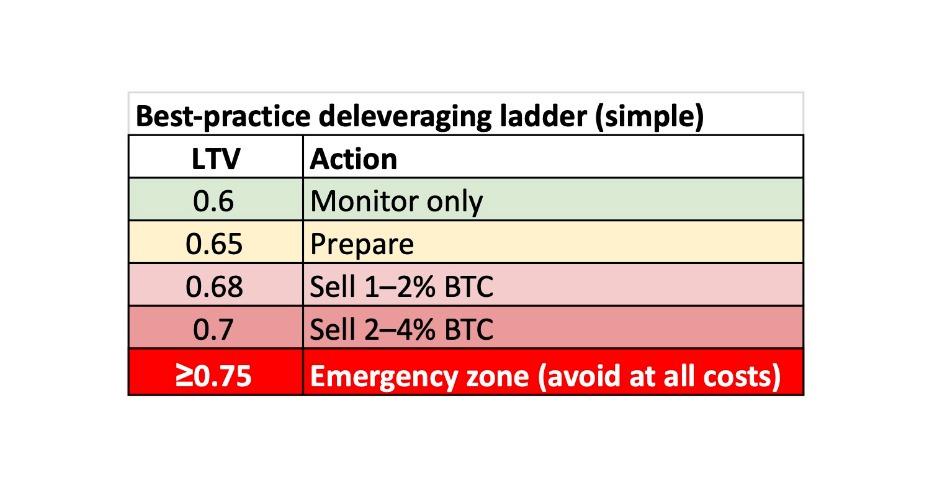 Best-practice deleveraging ladder (simple)

| LTV | Action |
|---|---|
| 0.6 | Monitor only |
| 0.65 | Prepare |
| 0.68 | Sell 1–2% BTC |
| 0.7 | Sell 2–4% BTC |
| ≥0.75 | Emergency zone (avoid at all costs) |